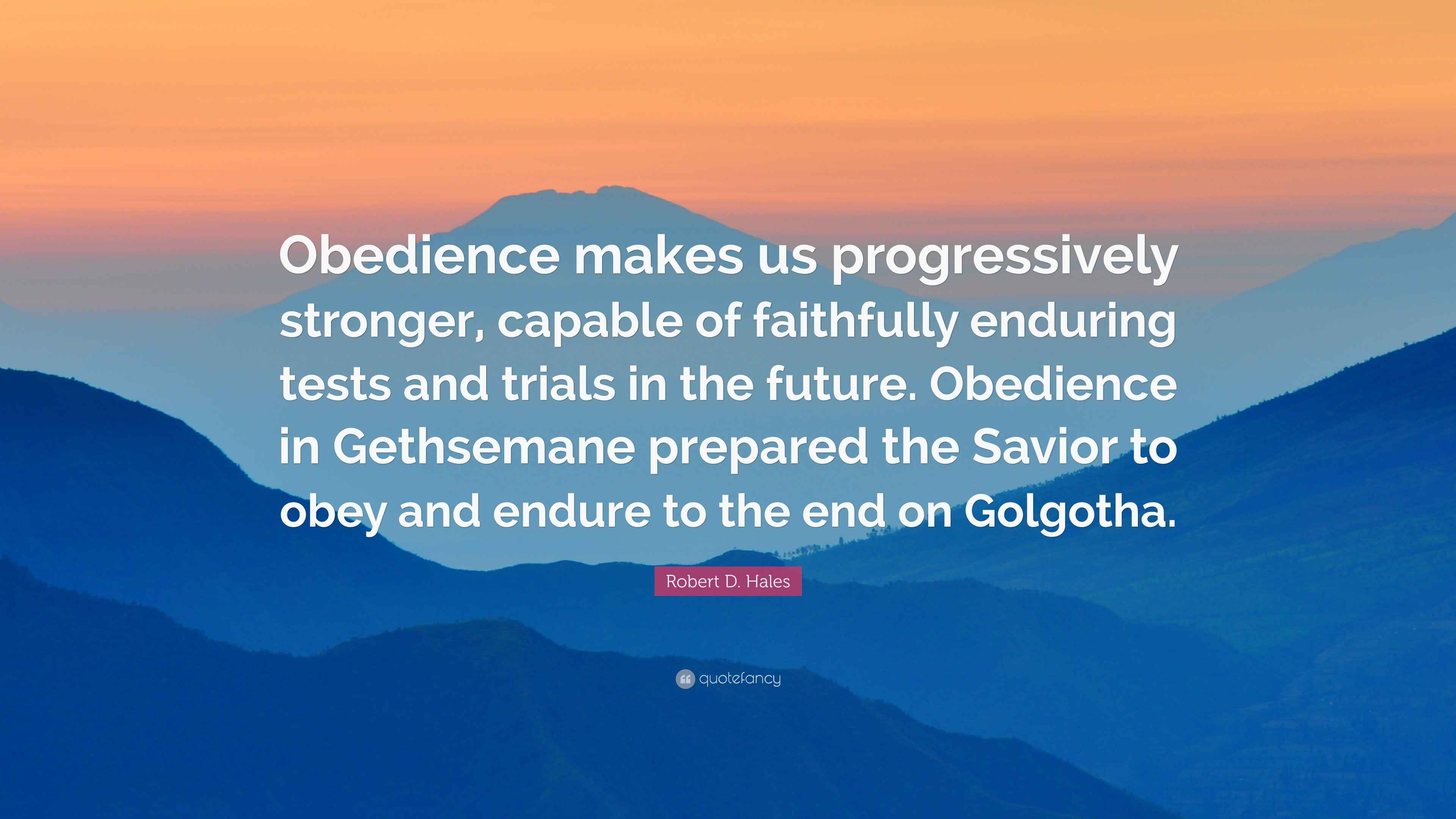 Obedience makes us progressively stronger, capable of faithfully enduring tests and trials in the future. Obedience in Gethsemane prepared the Savior to obey and endure to the end on Golgotha.

Robert D. Hales

quotefancy